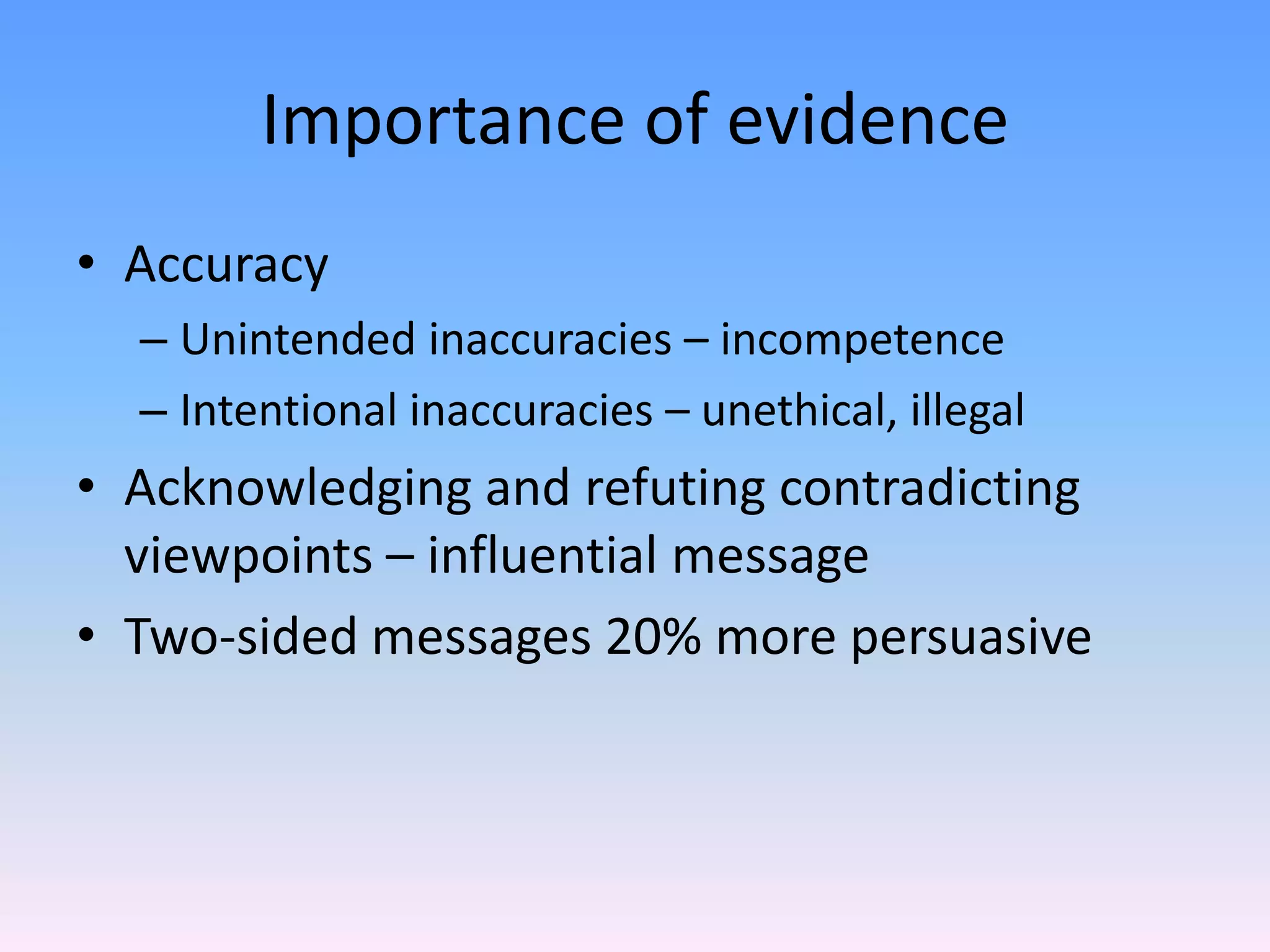 Importance of evidence

• Accuracy
– Unintended inaccuracies – incompetence
– Intentional inaccuracies – unethical, illegal
• Acknowledging and refuting contradicting viewpoints – influential message
• Two-sided messages 20% more persuasive